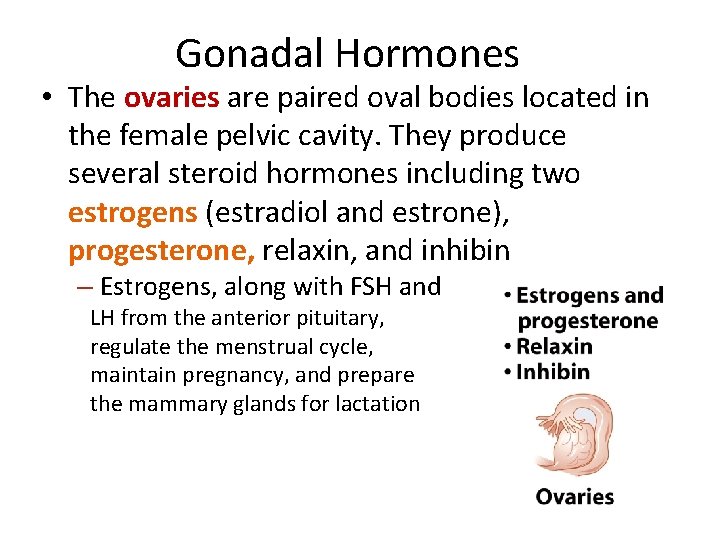 Gonadal Hormones

• The ovaries are paired oval bodies located in the female pelvic cavity. They produce several steroid hormones including two estrogens (estradiol and estrone), progesterone, relaxin, and inhibin

– Estrogens, along with FSH and LH from the anterior pituitary, regulate the menstrual cycle, maintain pregnancy, and prepare the mammary glands for lactation

• Estrogens and progesterone
• Relaxin
• Inhibin

Ovaries